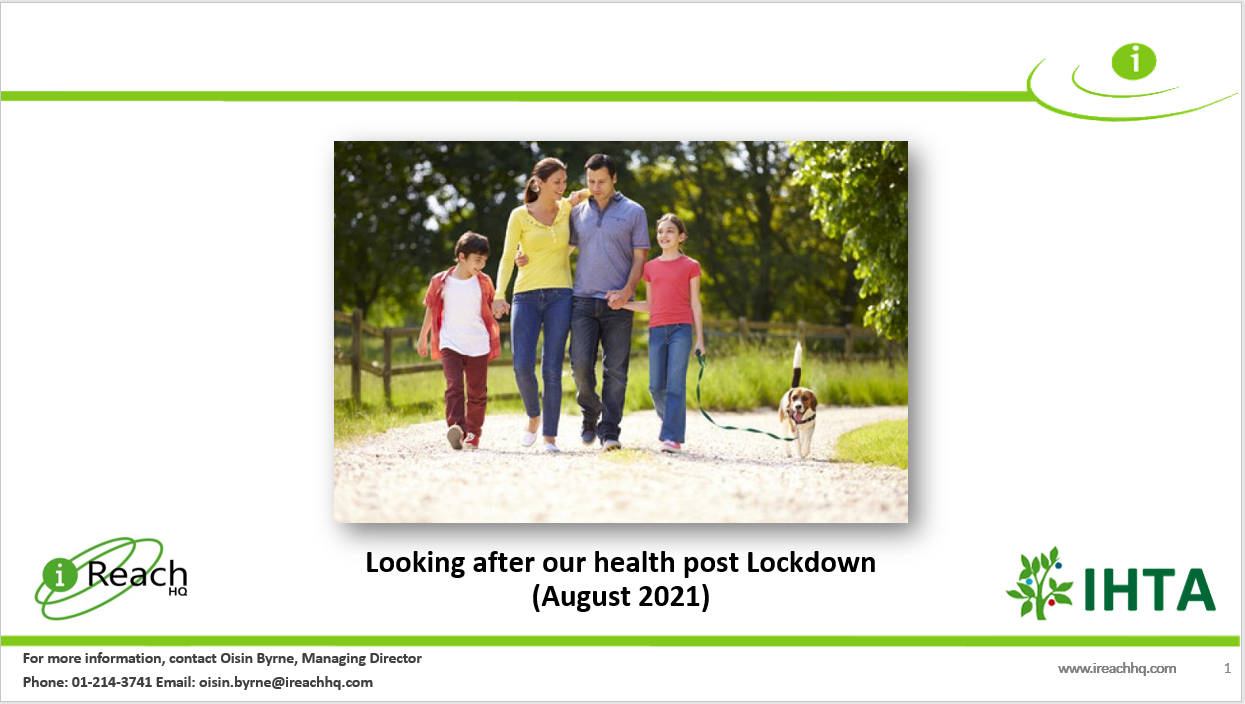 i

i Reach HQ

Looking after our health post Lockdown (August 2021)

IHTA

For more information, contact Oisin Byrne, Managing Director
Phone: 01-214-3741 Email: oisin.byrne@ireachhq.com

www.ireachhq.com

1